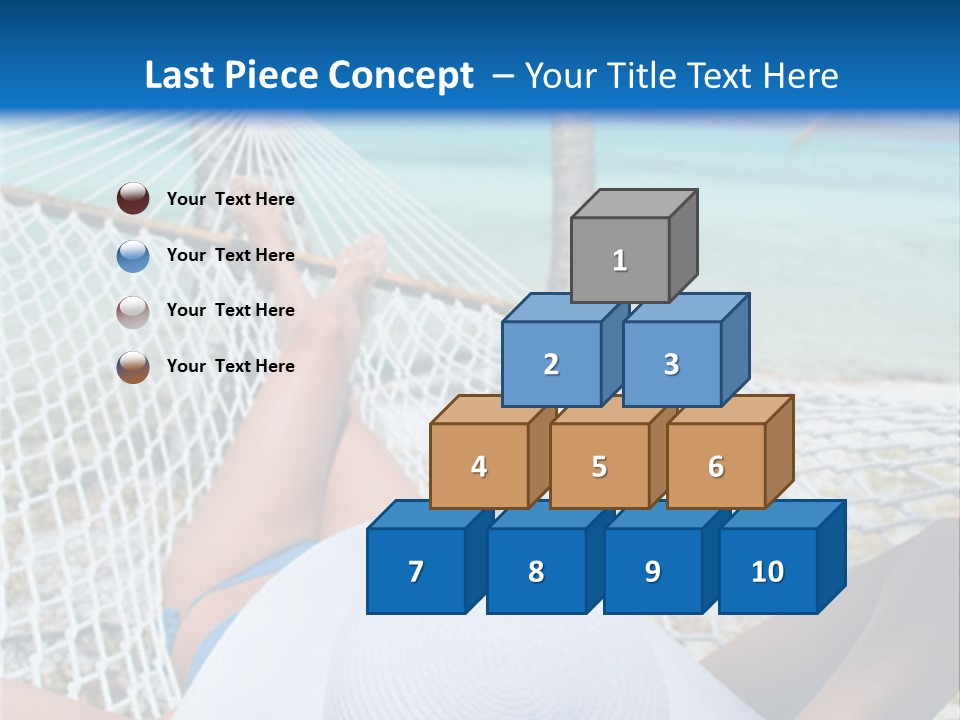 Last Piece Concept – Your Title Text Here

Your Text Here

Your Text Here

Your Text Here

Your Text Here

1

2

3

4

5

6

7

8

9

10